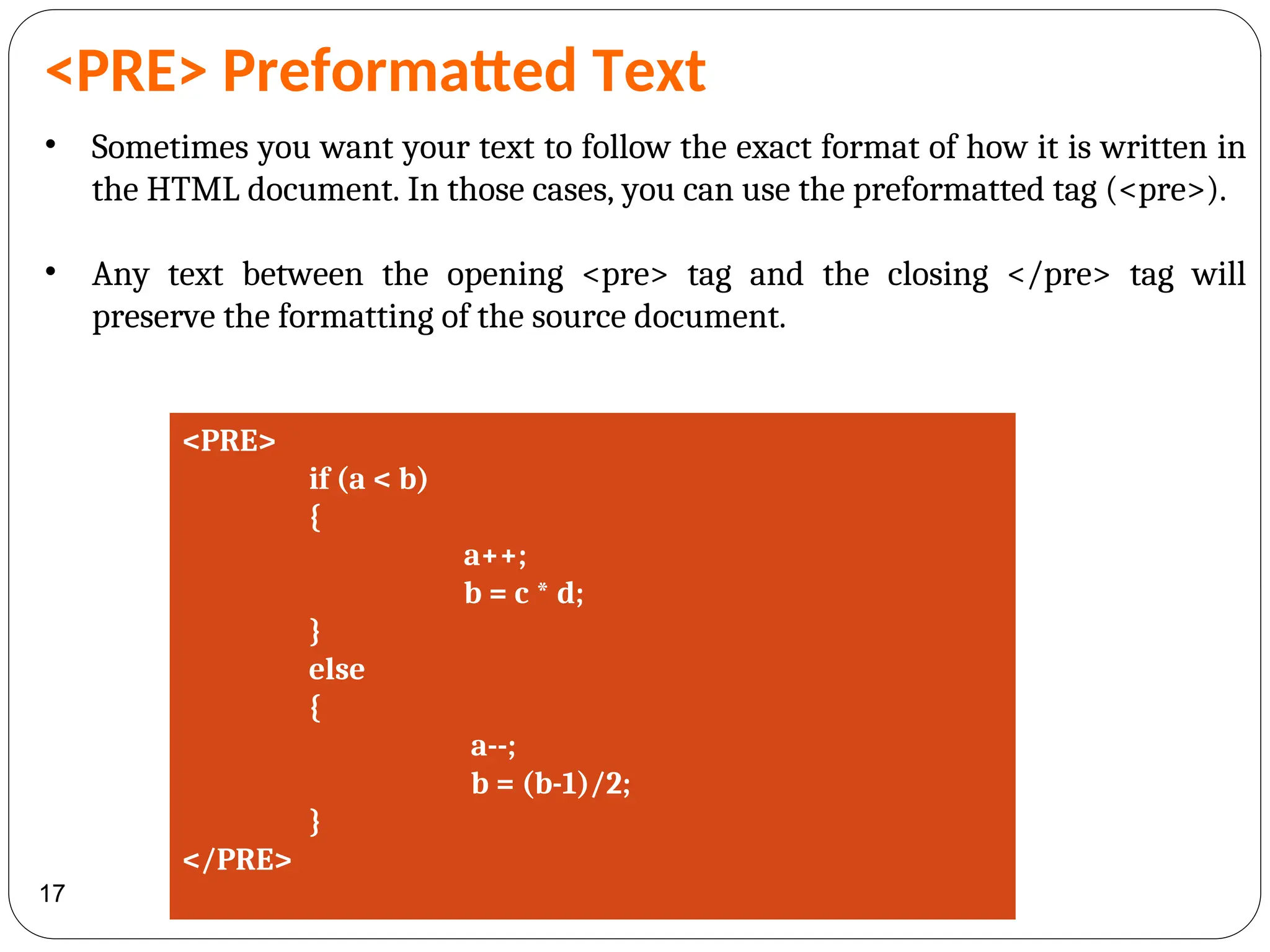 <PRE> Preformatted Text

• Sometimes you want your text to follow the exact format of how it is written in the HTML document. In those cases, you can use the preformatted tag (<pre>).

• Any text between the opening <pre> tag and the closing </pre> tag will preserve the formatting of the source document.

<PRE>
if (a < b)
{
a++;
b = c * d;
}
else
{
a--;
b = (b-1)/2;
}
</PRE>

17